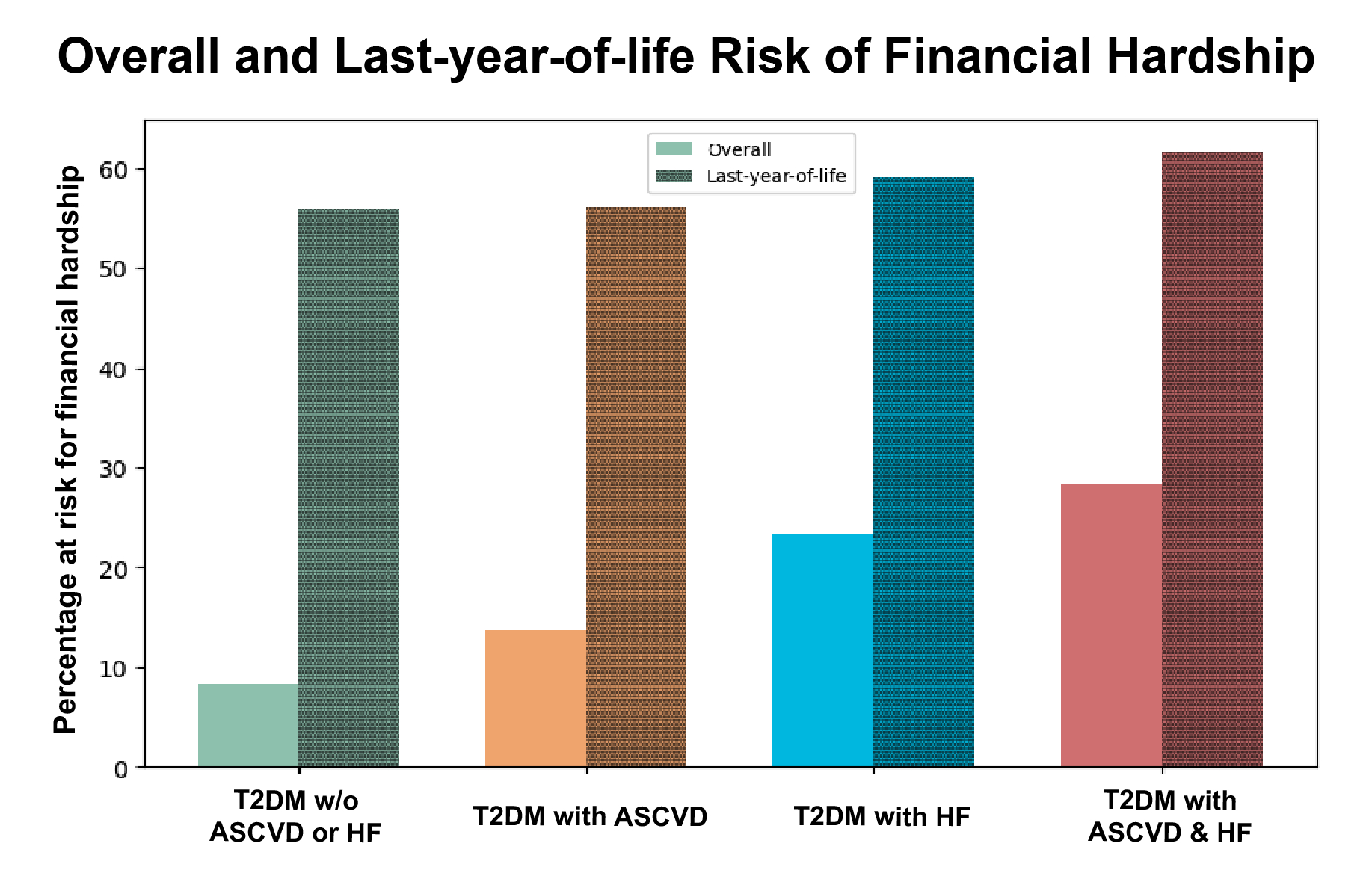 Overall and Last-year-of-life Risk of Financial Hardship

Overall
Last-year-of-life

Percentage at risk for financial hardship

60
50
40
30
20
10
0

T2DM w/o ASCVD or HF
T2DM with ASCVD
T2DM with HF
T2DM with ASCVD & HF